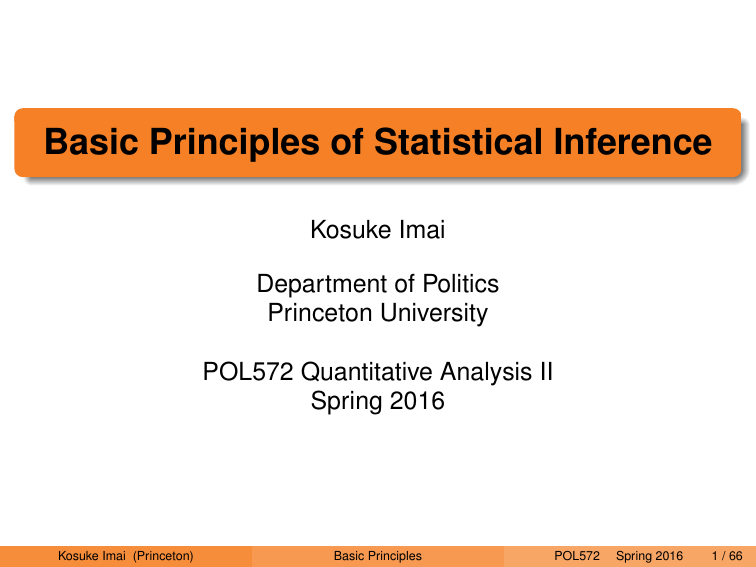 Basic Principles of Statistical Inference

Kosuke Imai

Department of Politics
Princeton University

POL572 Quantitative Analysis II
Spring 2016

Kosuke Imai (Princeton) Basic Principles POL572 Spring 2016 1 / 66